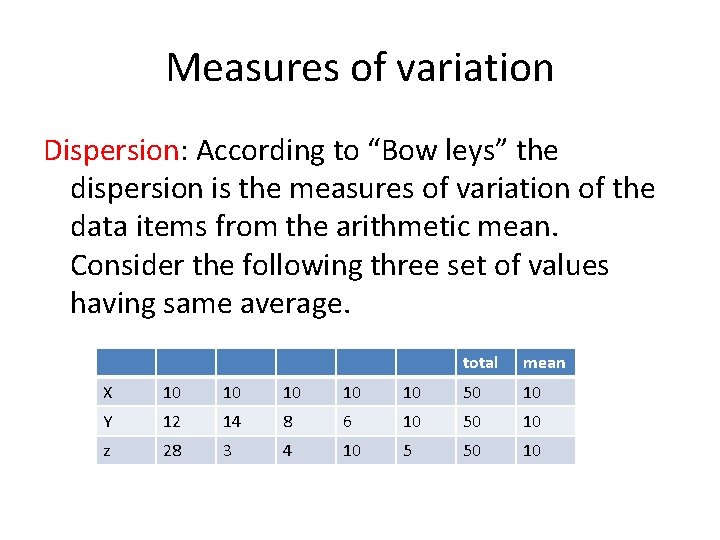 Measures of variation

Dispersion: According to “Bow leys” the dispersion is the measures of variation of the data items from the arithmetic mean. Consider the following three set of values having same average.

| | | | | | | total | mean |
|---|---|---|---|---|---|---|---|
| X | 10 | 10 | 10 | 10 | 10 | 50 | 10 |
| Y | 12 | 14 | 8 | 6 | 10 | 50 | 10 |
| z | 28 | 3 | 4 | 10 | 5 | 50 | 10 |